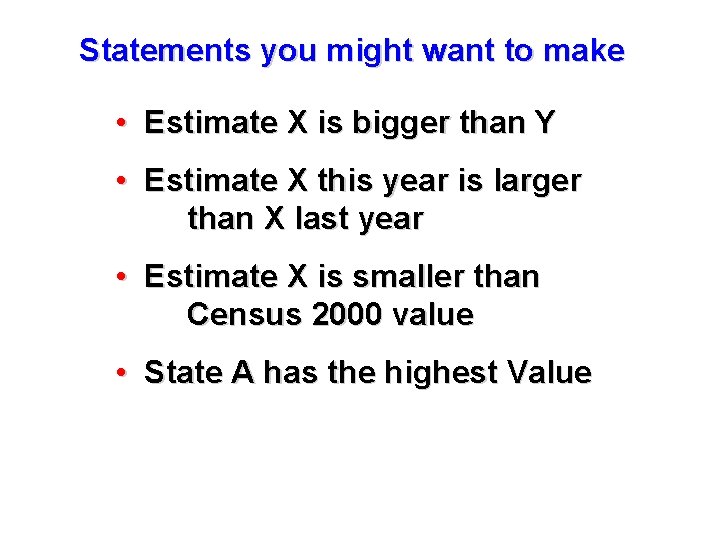 Statements you might want to make

• Estimate X is bigger than Y

• Estimate X this year is larger than X last year

• Estimate X is smaller than Census 2000 value

• State A has the highest Value